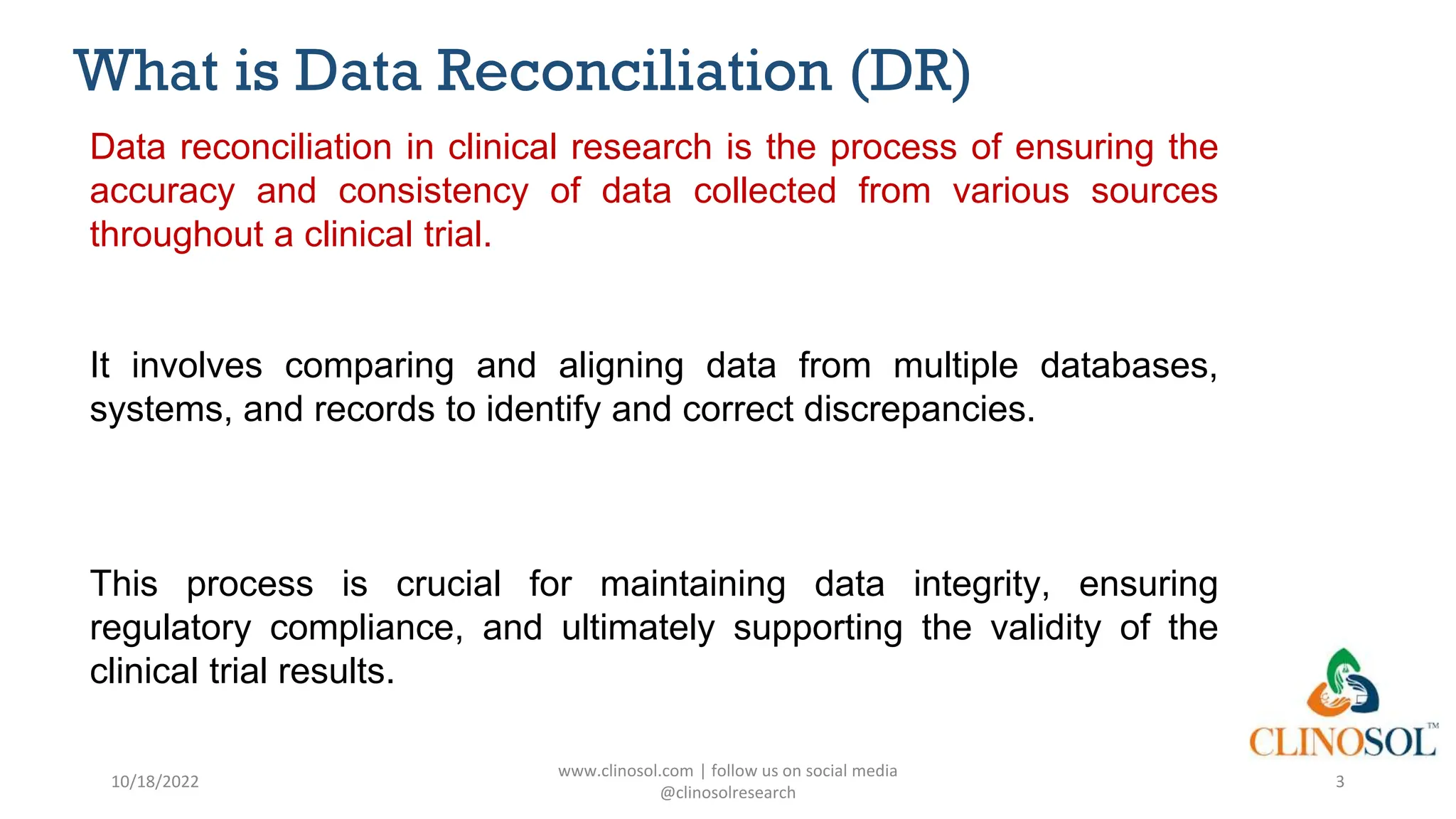 What is Data Reconciliation (DR)

Data reconciliation in clinical research is the process of ensuring the accuracy and consistency of data collected from various sources throughout a clinical trial.

It involves comparing and aligning data from multiple databases, systems, and records to identify and correct discrepancies.

This process is crucial for maintaining data integrity, ensuring regulatory compliance, and ultimately supporting the validity of the clinical trial results.

CLINOSOL™

10/18/2022

www.clinosol.com | follow us on social media @clinosolresearch

3